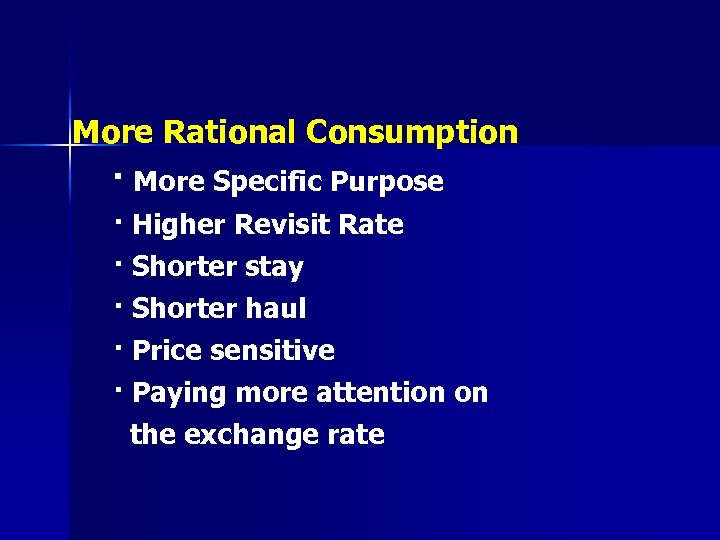 More Rational Consumption

· More Specific Purpose
· Higher Revisit Rate
· Shorter stay
· Shorter haul
· Price sensitive
· Paying more attention on the exchange rate